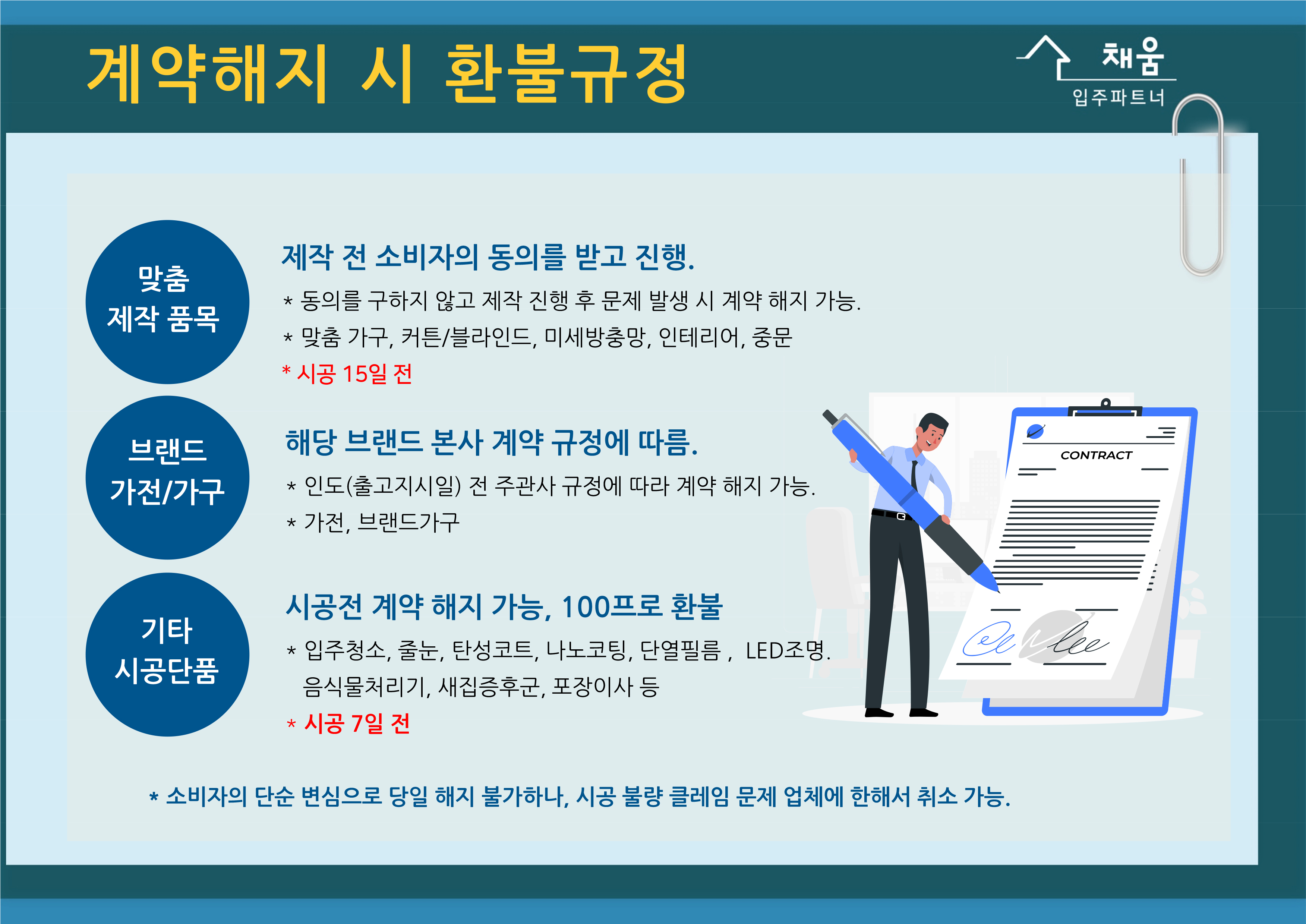 계약해지 시 환불규정

채움
입주파트너

맞춤
제작 품목

제작 전 소비자의 동의를 받고 진행.
* 동의를 구하지 않고 제작 진행 후 문제 발생 시 계약 해지 가능.
* 맞춤 가구, 커튼/블라인드, 미세방충망, 인테리어, 중문
* 시공 15일 전

브랜드
가전/가구

해당 브랜드 본사 계약 규정에 따름.
* 인도(출고지시일) 전 주관사 규정에 따라 계약 해지 가능.
* 가전, 브랜드가구

기타
시공단품

시공전 계약 해지 가능, 100프로 환불
* 입주청소, 줄눈, 탄성코트, 나노코팅, 단열필름 , LED조명. 음식물처리기, 새집증후군, 포장이사 등
* 시공 7일 전

CONTRACT

* 소비자의 단순 변심으로 당일 해지 불가하나, 시공 불량 클레임 문제 업체에 한해서 취소 가능.